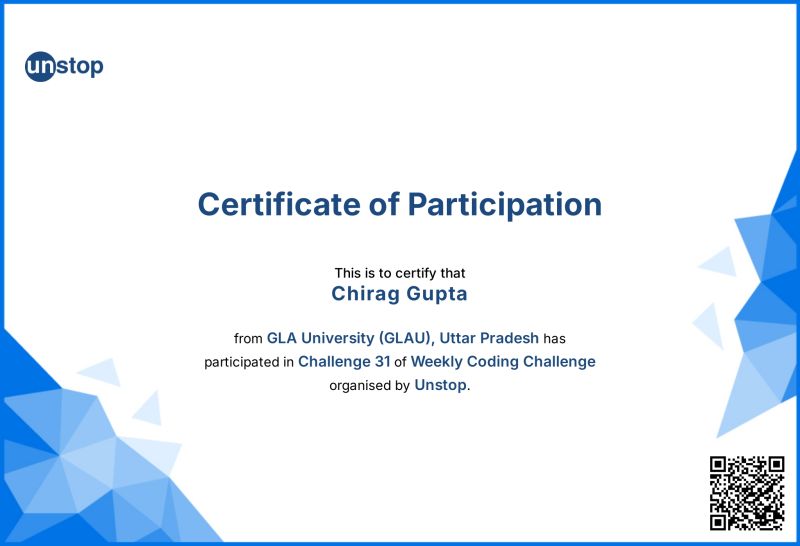 unstop

Certificate of Participation

This is to certify that
Chirag Gupta

from GLA University (GLAU), Uttar Pradesh has participated in Challenge 31 of Weekly Coding Challenge organised by Unstop.